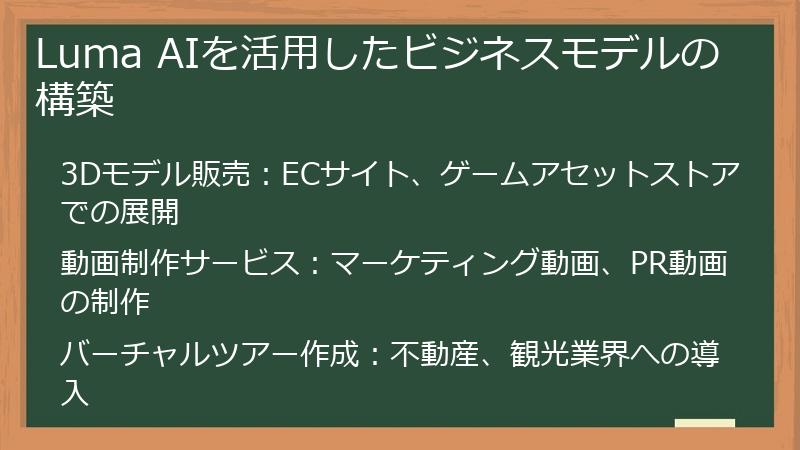 Luma AIを活用したビジネスモデルの構築

3Dモデル販売：ECサイト、ゲームアセットストアでの展開

動画制作サービス：マーケティング動画、PR動画の制作

バーチャルツアー作成：不動産、観光業界への導入